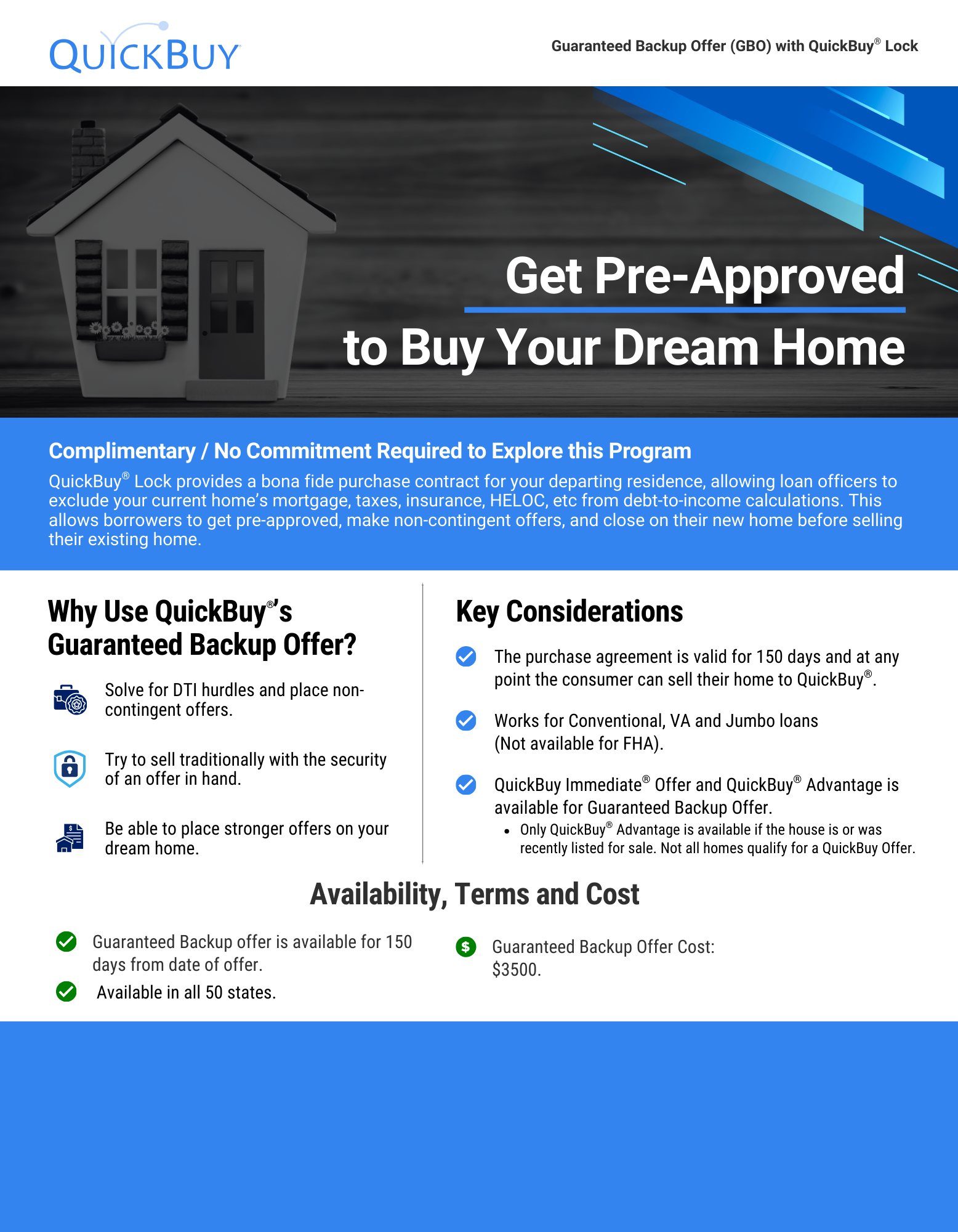 QUICKBUY

Guaranteed Backup Offer (GBO) with QuickBuy® Lock

Get Pre-Approved to Buy Your Dream Home

Complimentary / No Commitment Required to Explore this Program

QuickBuy® Lock provides a bona fide purchase contract for your departing residence, allowing loan officers to exclude your current home's mortgage, taxes, insurance, HELOC, etc from debt-to-income calculations. This allows borrowers to get pre-approved, make non-contingent offers, and close on their new home before selling their existing home.

Why Use QuickBuy®'s Guaranteed Backup Offer?

Solve for DTI hurdles and place non-contingent offers.

Try to sell traditionally with the security of an offer in hand.

Be able to place stronger offers on your dream home.

Key Considerations

The purchase agreement is valid for 150 days and at any point the consumer can sell their home to QuickBuy®.

Works for Conventional, VA and Jumbo loans (Not available for FHA).

QuickBuy Immediate® Offer and QuickBuy® Advantage is available for Guaranteed Backup Offer.
• Only QuickBuy® Advantage is available if the house is or was recently listed for sale. Not all homes qualify for a QuickBuy Offer.

Availability, Terms and Cost

Guaranteed Backup offer is available for 150 days from date of offer.

Available in all 50 states.

Guaranteed Backup Offer Cost: $3500.